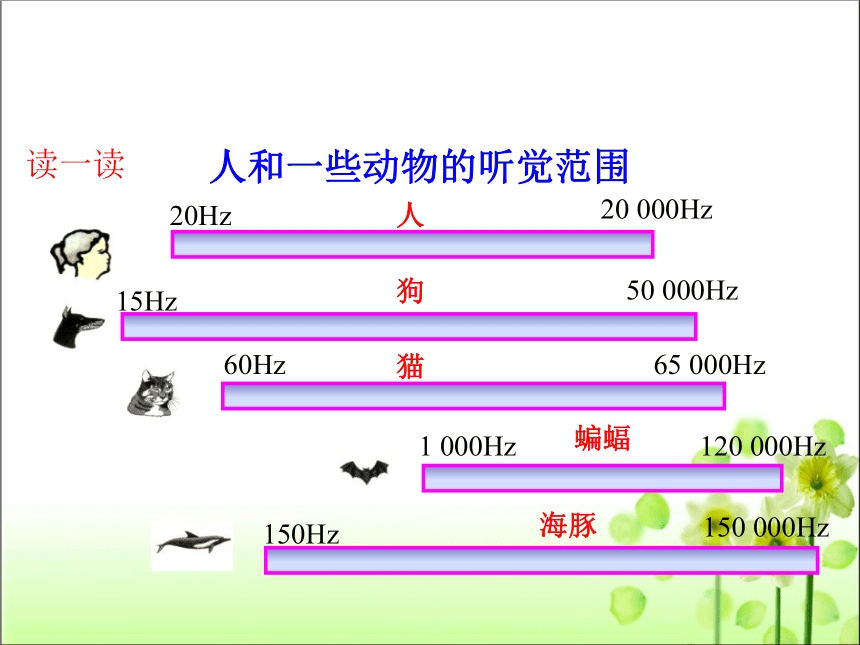 读一读

人和一些动物的听觉范围

20Hz 人 20 000Hz

15Hz 狗 50 000Hz

60Hz 猫 65 000Hz

1 000Hz 蝙蝠 120 000Hz

150Hz 海豚 150 000Hz